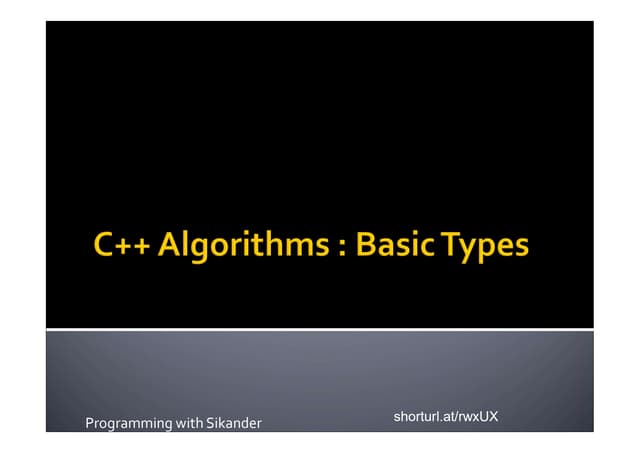 C++ Algorithms : Basic Types

Programming with Sikander

shorturl.at/rwxUX